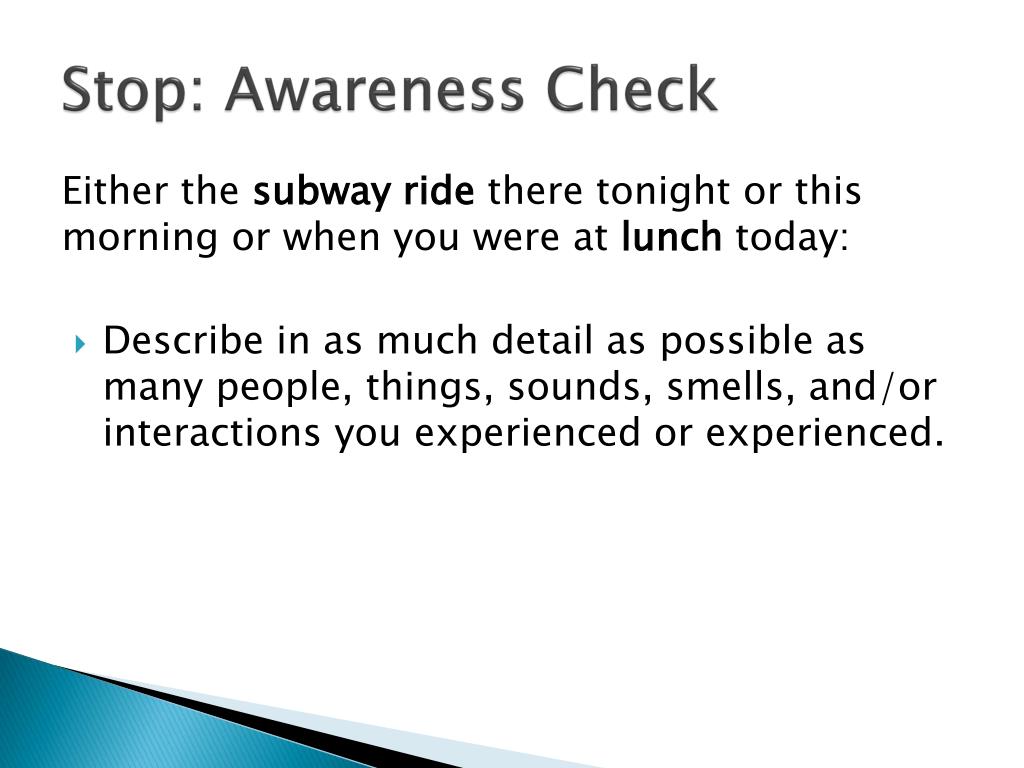 Stop: Awareness Check

Either the subway ride there tonight or this morning or when you were at lunch today:

Describe in as much detail as possible as many people, things, sounds, smells, and/or interactions you experienced or experienced.